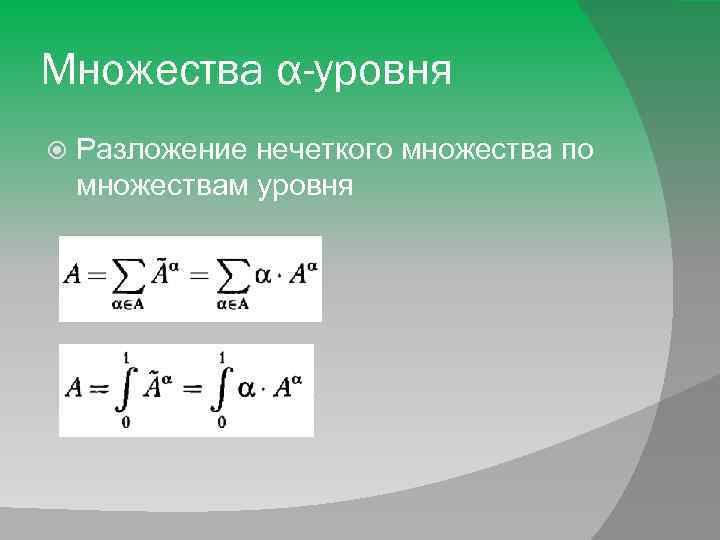 Множества α-уровня

Разложение нечеткого множества по множествам уровня

$A = \sum_{\alpha \in A} \tilde{A}^{\alpha} = \sum_{\alpha \in A} \alpha \cdot A^{\alpha}$

$A = \int_{0}^{1} \tilde{A}^{\alpha} = \int_{0}^{1} \alpha \cdot A^{\alpha}$